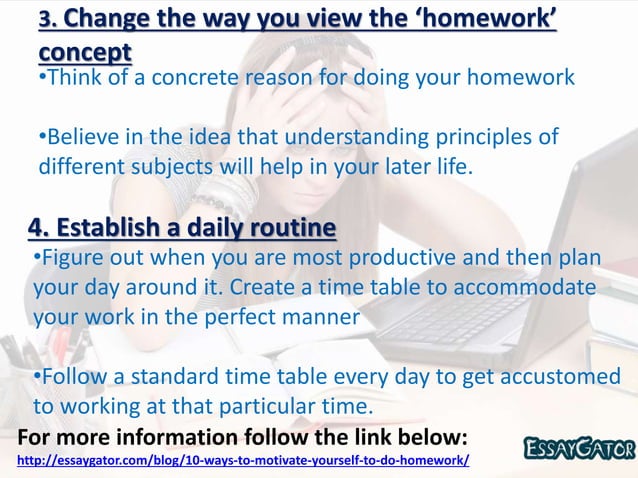 3. Change the way you view the ‘homework’ concept

•Think of a concrete reason for doing your homework

•Believe in the idea that understanding principles of different subjects will help in your later life.

4. Establish a daily routine

•Figure out when you are most productive and then plan your day around it. Create a time table to accommodate your work in the perfect manner

•Follow a standard time table every day to get accustomed to working at that particular time.

For more information follow the link below:

http://essaygator.com/blog/10-ways-to-motivate-yourself-to-do-homework/

ESSAYGATOR